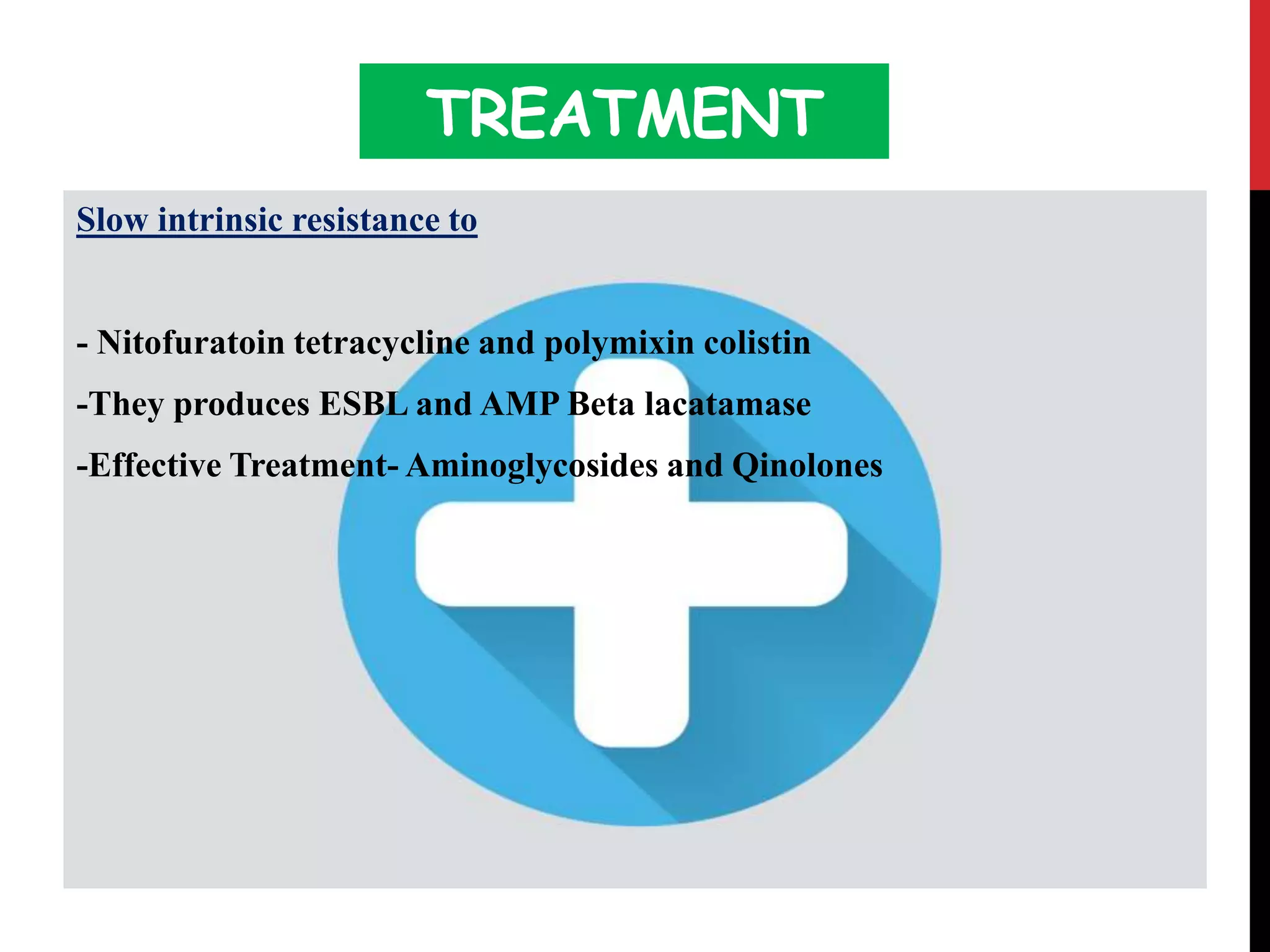 TREATMENT

Slow intrinsic resistance to

- Nitofuratoin tetracycline and polymixin colistin

-They produces ESBL and AMP Beta lacatamase

-Effective Treatment- Aminoglycosides and Qinolones